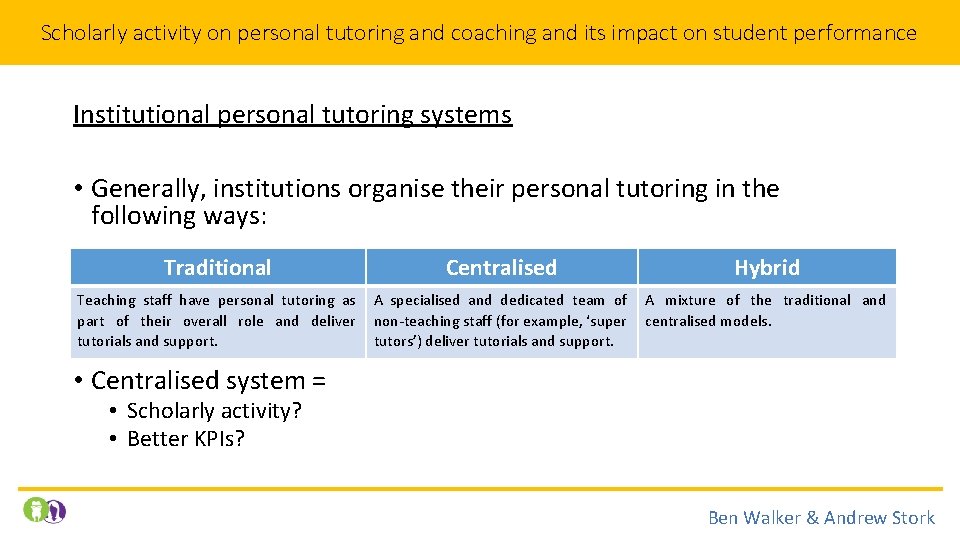 Scholarly activity on personal tutoring and coaching and its impact on student performance

Institutional personal tutoring systems

• Generally, institutions organise their personal tutoring in the following ways:

| Traditional | Centralised | Hybrid |
|---|---|---|
| Teaching staff have personal tutoring as part of their overall role and deliver tutorials and support. | A specialised and dedicated team of non-teaching staff (for example, 'super tutors') deliver tutorials and support. | A mixture of the traditional and centralised models. |

• Centralised system =
  • Scholarly activity?
  • Better KPIs?

Ben Walker & Andrew Stork